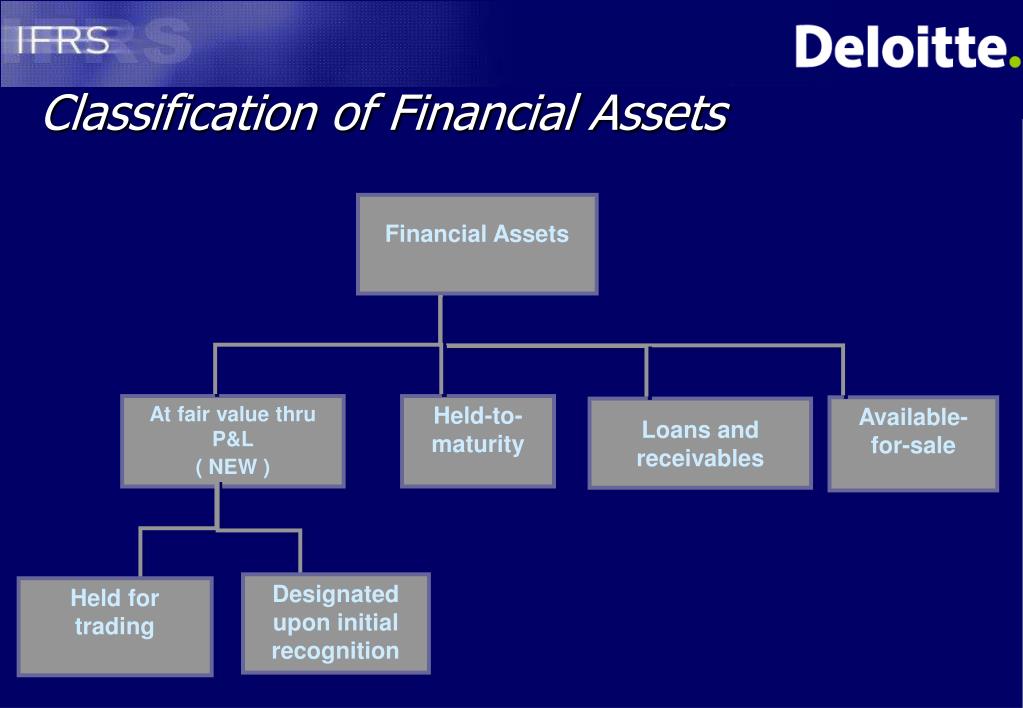 IFRS

Deloitte.

Classification of Financial Assets

Financial Assets

At fair value thru P&L ( NEW )

Held-to-maturity

Loans and receivables

Available-for-sale

Held for trading

Designated upon initial recognition